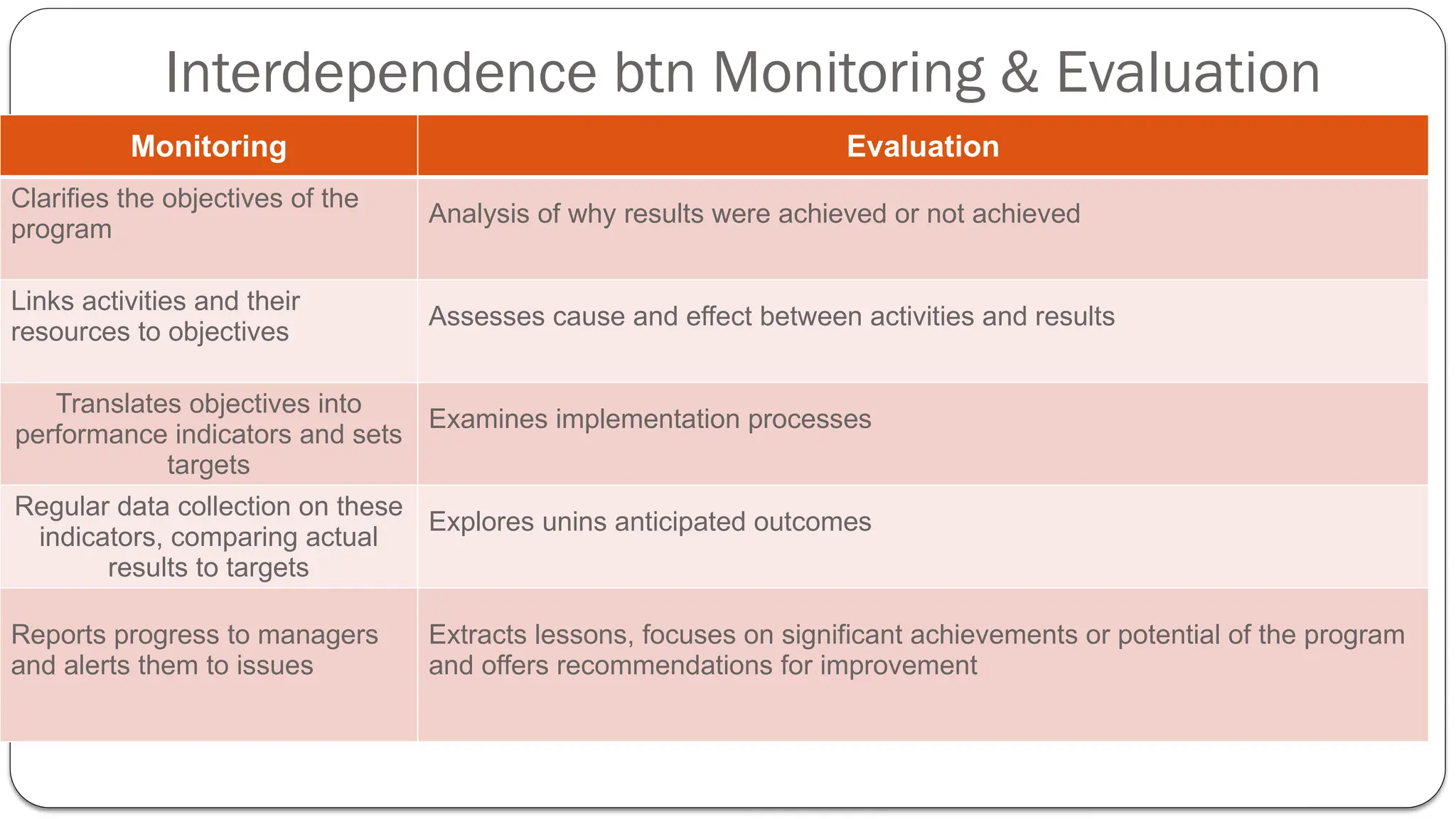 Interdependence btn Monitoring & Evaluation

| Monitoring | Evaluation |
|---|---|
| Clarifies the objectives of the program | Analysis of why results were achieved or not achieved |
| Links activities and their resources to objectives | Assesses cause and effect between activities and results |
| Translates objectives into performance indicators and sets targets | Examines implementation processes |
| Regular data collection on these indicators, comparing actual results to targets | Explores unins anticipated outcomes |
| Reports progress to managers and alerts them to issues | Extracts lessons, focuses on significant achievements or potential of the program and offers recommendations for improvement |